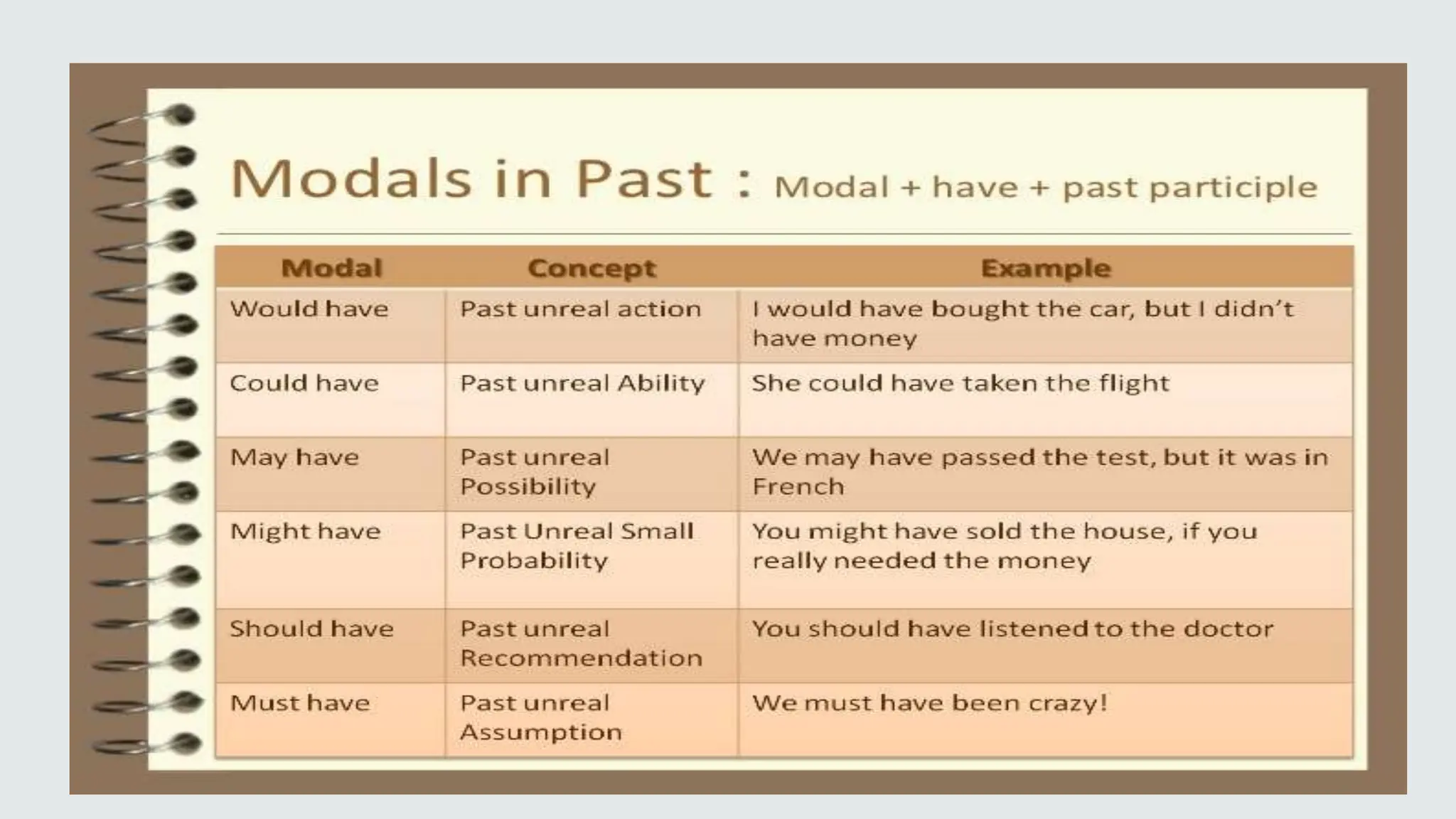 Modals in Past : Modal + have + past participle

| Modal | Concept | Example |
|---|---|---|
| Would have | Past unreal action | I would have bought the car, but I didn't have money |
| Could have | Past unreal Ability | She could have taken the flight |
| May have | Past unreal Possibility | We may have passed the test, but it was in French |
| Might have | Past Unreal Small Probability | You might have sold the house, if you really needed the money |
| Should have | Past unreal Recommendation | You should have listened to the doctor |
| Must have | Past unreal Assumption | We must have been crazy! |